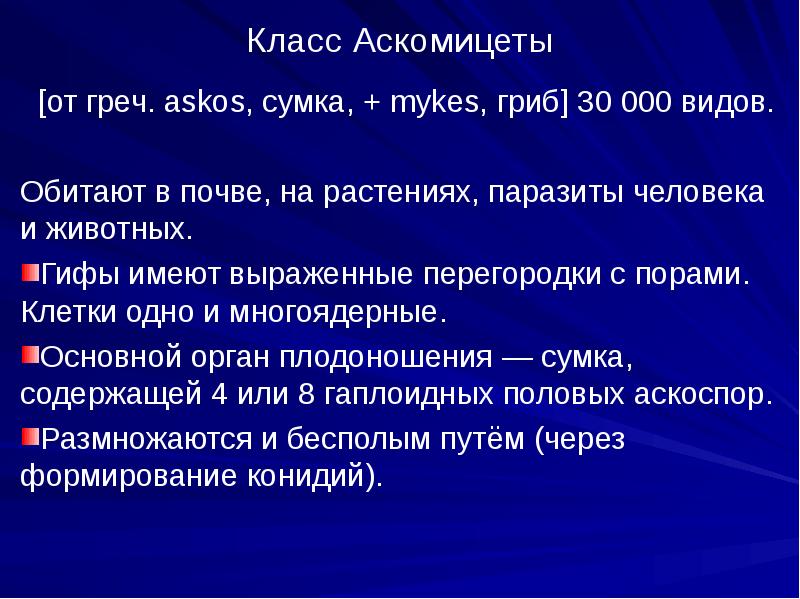 Класс Аскомицеты

[от греч. askos, сумка, + mykes, гриб] 30 000 видов.

Обитают в почве, на растениях, паразиты человека и животных.

Гифы имеют выраженные перегородки с порами. Клетки одно и многоядерные.

Основной орган плодоношения — сумка, содержащей 4 или 8 гаплоидных половых аскоспор.

Размножаются и бесполым путём (через формирование конидий).